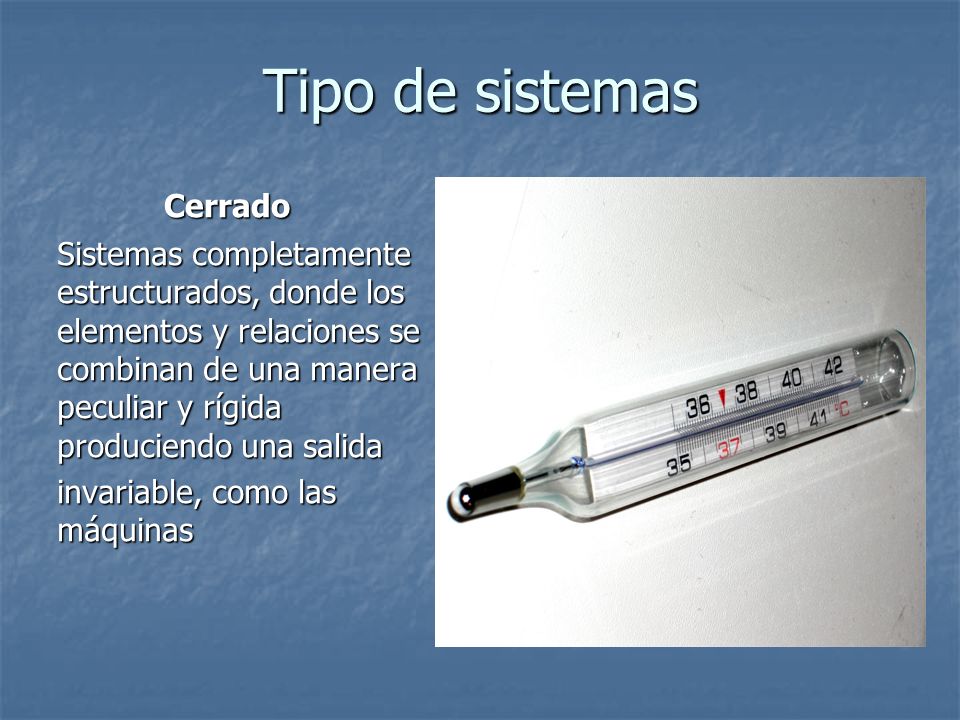 Tipo de sistemas

Cerrado

Sistemas completamente estructurados, donde los elementos y relaciones se combinan de una manera peculiar y rígida produciendo una salida invariable, como las máquinas

36 38 40 42
35 37 39 41 °C